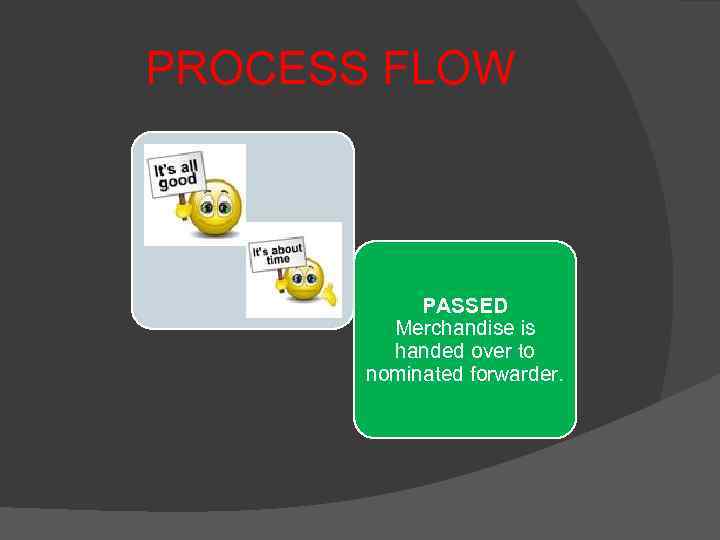 PROCESS FLOW

It's all good

It's about time

PASSED
Merchandise is handed over to nominated forwarder.